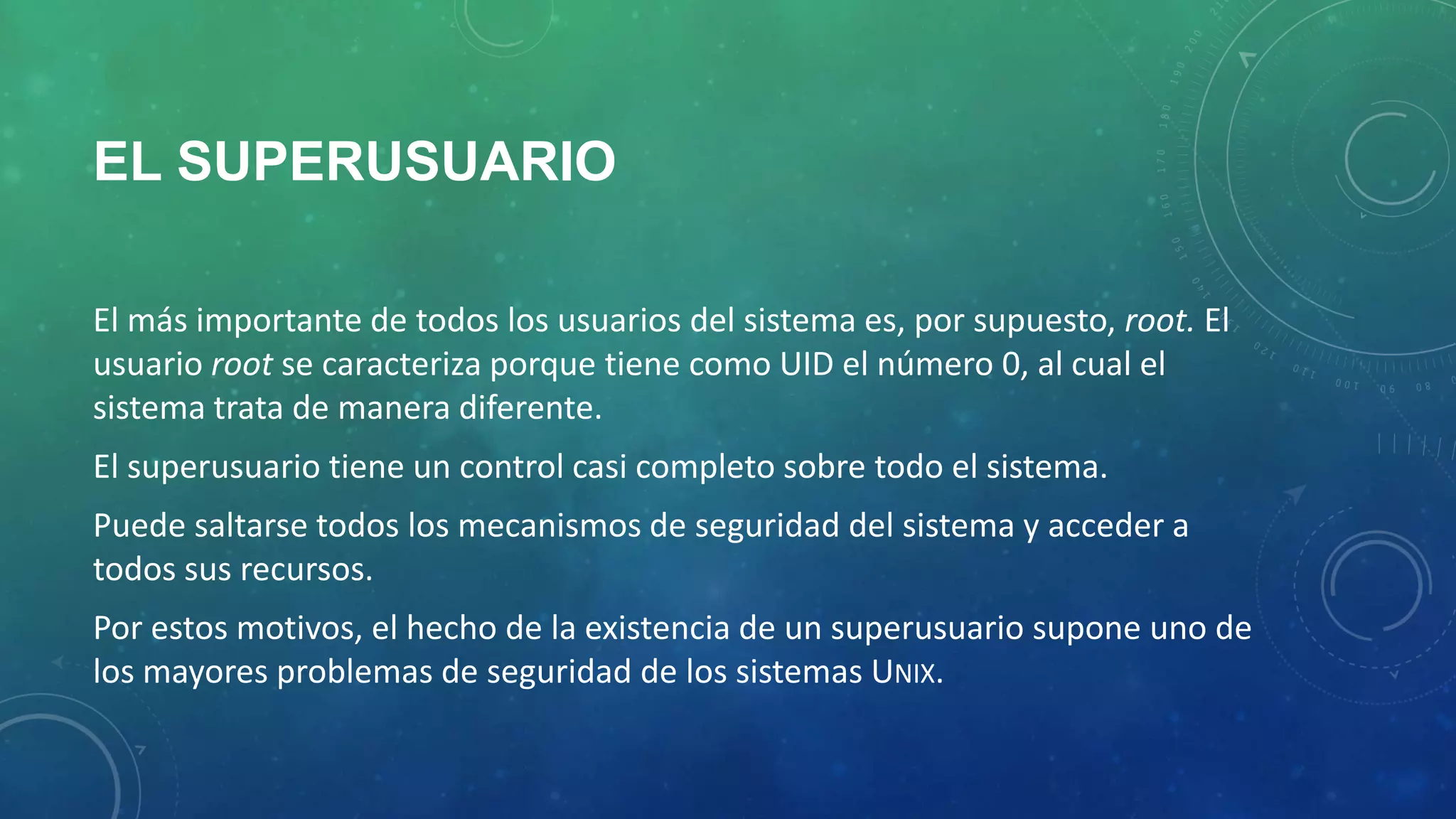 EL SUPERUSUARIO

El más importante de todos los usuarios del sistema es, por supuesto, root. El usuario root se caracteriza porque tiene como UID el número 0, al cual el sistema trata de manera diferente.

El superusuario tiene un control casi completo sobre todo el sistema.

Puede saltarse todos los mecanismos de seguridad del sistema y acceder a todos sus recursos.

Por estos motivos, el hecho de la existencia de un superusuario supone uno de los mayores problemas de seguridad de los sistemas UNIX.